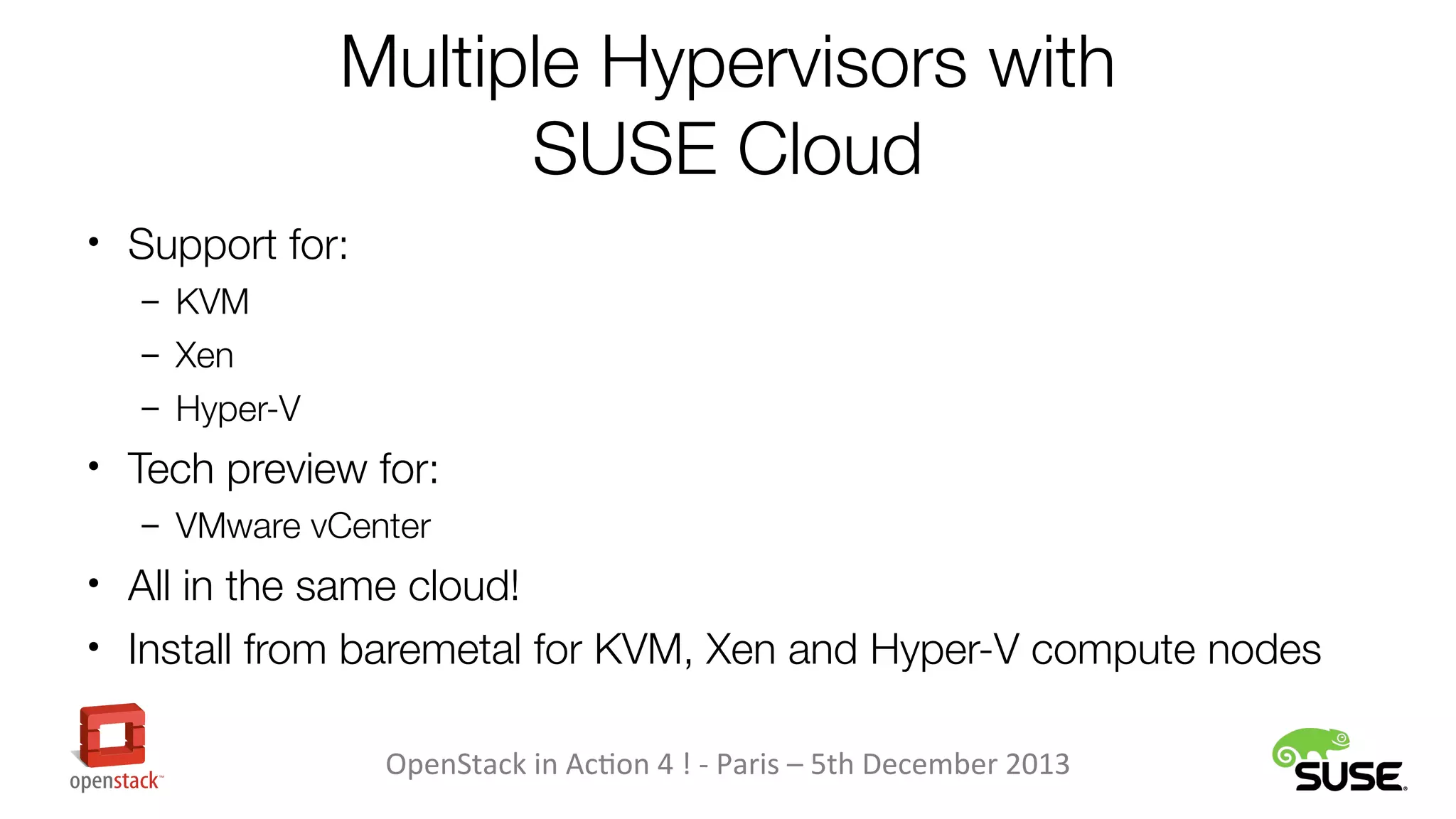 Multiple Hypervisors with SUSE Cloud

• Support for:
– KVM
– Xen
– Hyper-V
• Tech preview for:
– VMware vCenter
• All in the same cloud!
• Install from baremetal for KVM, Xen and Hyper-V compute nodes

openstack™

OpenStack in Action 4 ! - Paris – 5th December 2013

SUSE.